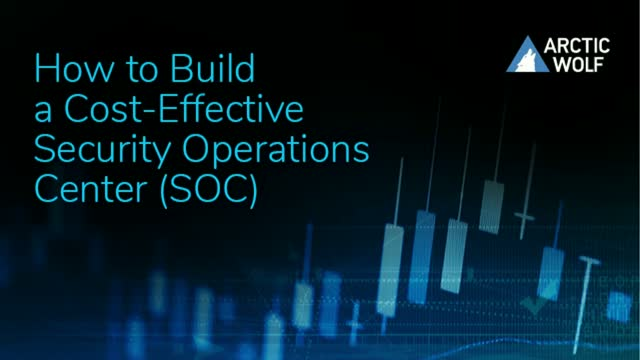 How to Build a Cost-Effective Security Operations Center (SOC)

ARCTIC WOLF